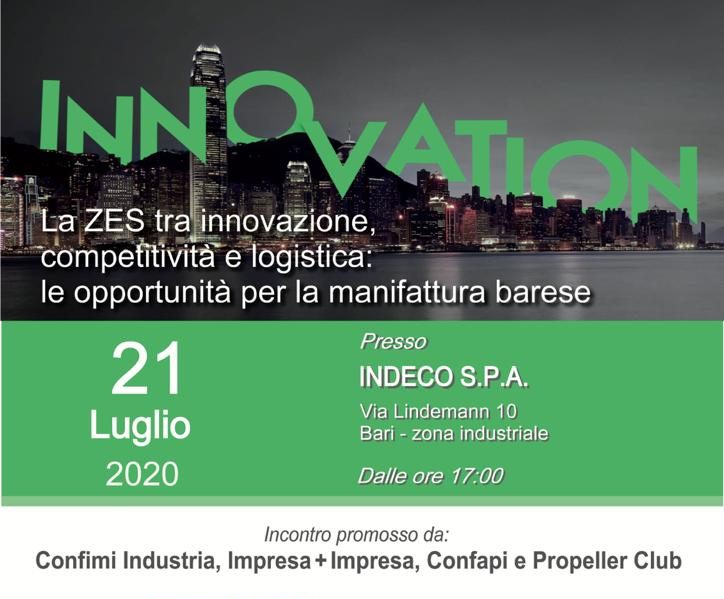 INNOVATION

La ZES tra innovazione, competitività e logistica: le opportunità per la manifattura barese

21
Luglio
2020

Presso
INDECO S.P.A.
Via Lindemann 10
Bari - zona industriale
Dalle ore 17:00

Incontro promosso da:
Confimi Industria, Impresa+Impresa, Confapi e Propeller Club